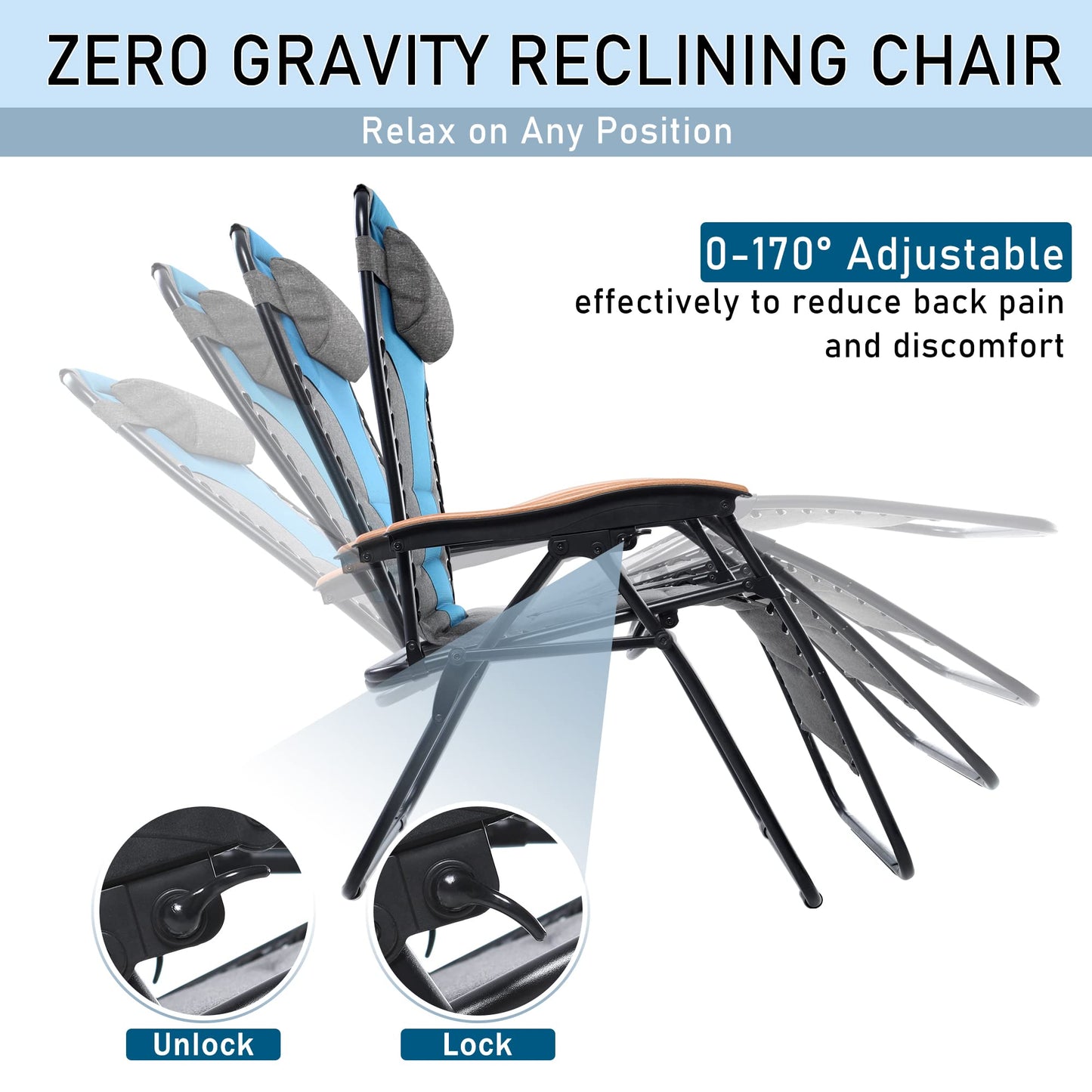 ZERO GRAVITY RECLINING CHAIR

Relax on Any Position

0-170° Adjustable

effectively to reduce back pain and discomfort

Unlock

Lock